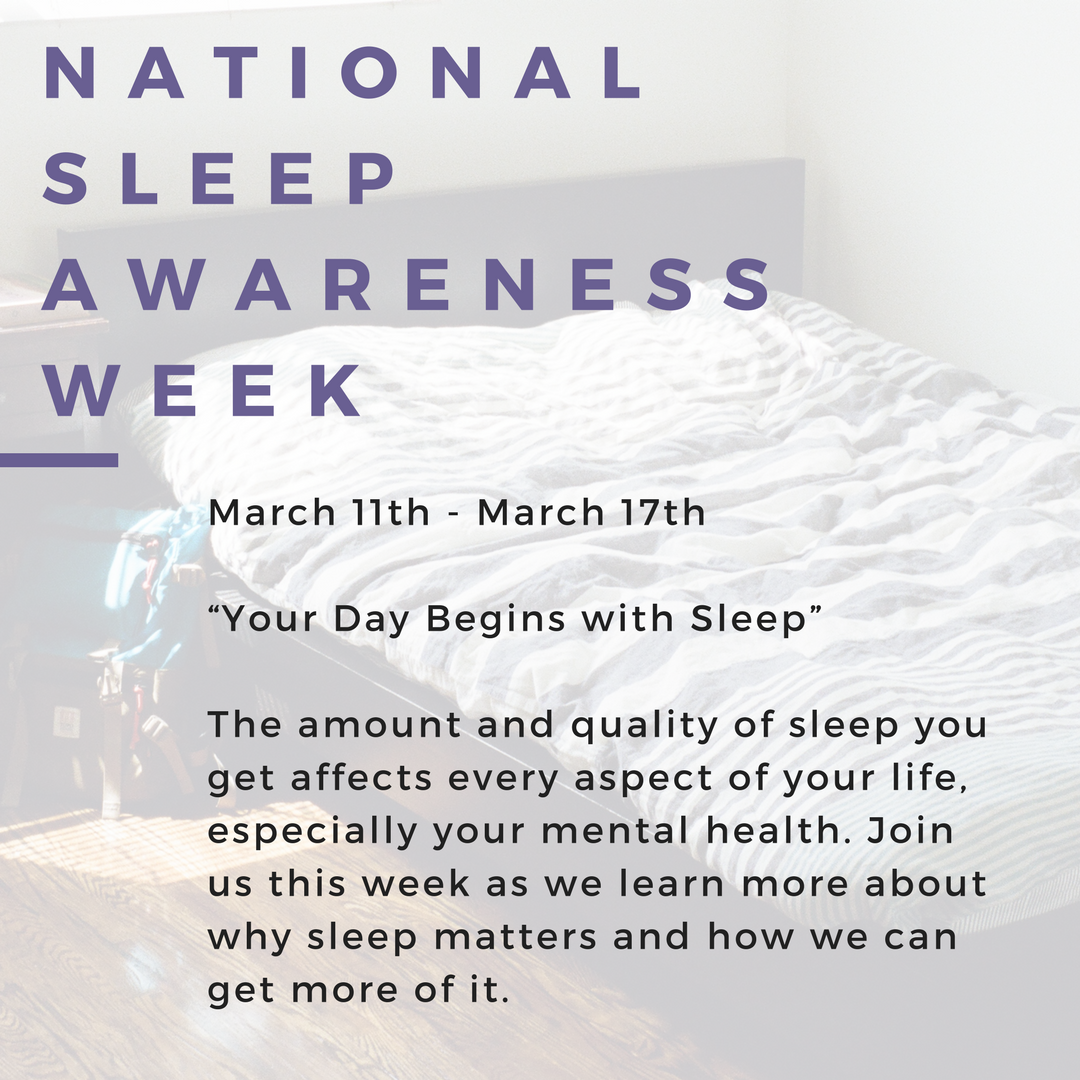 NATIONAL SLEEP AWARENESS WEEK

March 11th - March 17th

“Your Day Begins with Sleep”

The amount and quality of sleep you get affects every aspect of your life, especially your mental health. Join us this week as we learn more about why sleep matters and how we can get more of it.